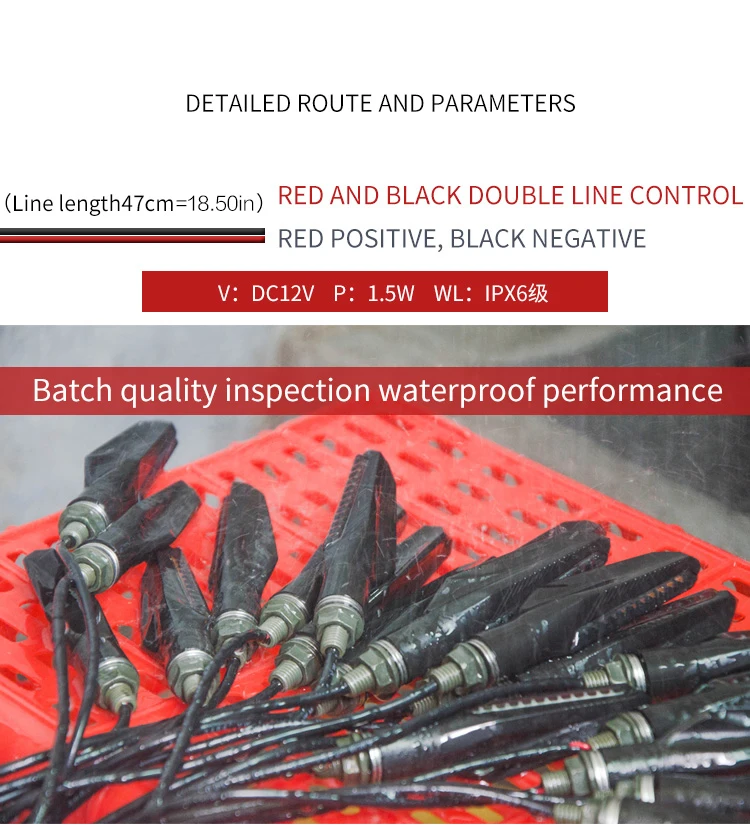 DETAILED ROUTE AND PARAMETERS

(Line length47cm=18.50in) RED AND BLACK DOUBLE LINE CONTROL

RED POSITIVE, BLACK NEGATIVE

V: DC12V P: 1.5W WL: IPX6级

Batch quality inspection waterproof performance